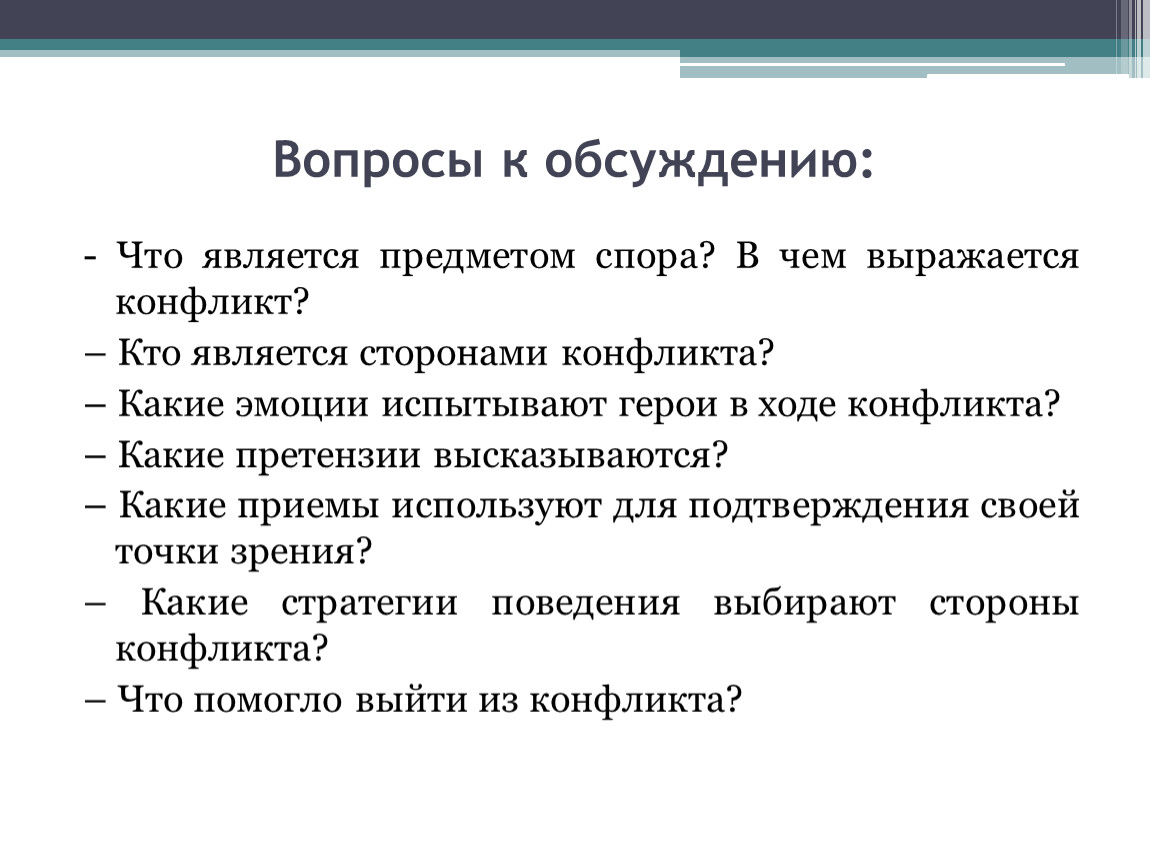 Вопросы к обсуждению:

- Что является предметом спора? В чем выражается конфликт?

– Кто является сторонами конфликта?

– Какие эмоции испытывают герои в ходе конфликта?

– Какие претензии высказываются?

– Какие приемы используют для подтверждения своей точки зрения?

– Какие стратегии поведения выбирают стороны конфликта?

– Что помогло выйти из конфликта?